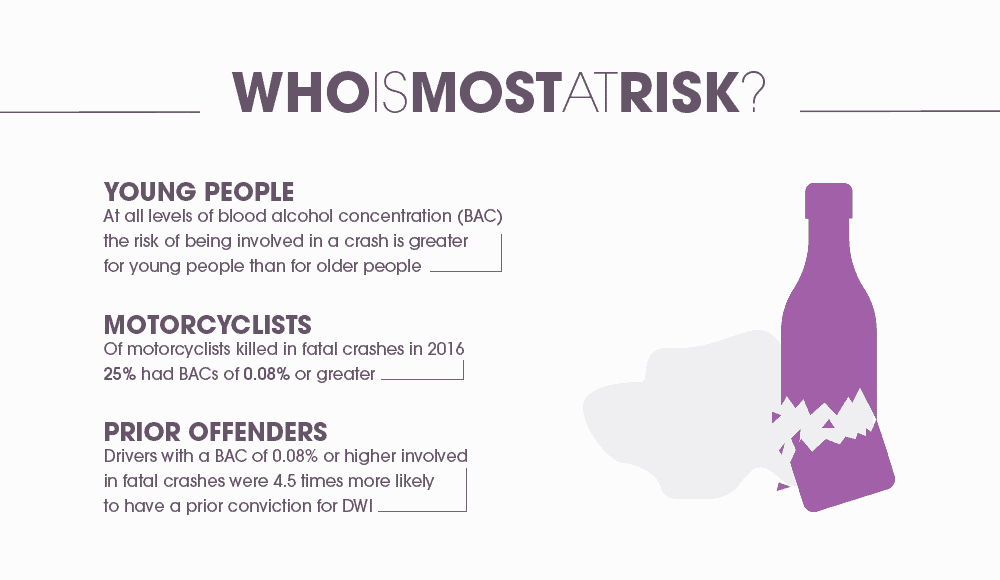 WHO IS MOST AT RISK?

YOUNG PEOPLE
At all levels of blood alcohol concentration (BAC) the risk of being involved in a crash is greater for young people than for older people

MOTORCYCLISTS
Of motorcyclists killed in fatal crashes in 2016 25% had BACs of 0.08% or greater

PRIOR OFFENDERS
Drivers with a BAC of 0.08% or higher involved in fatal crashes were 4.5 times more likely to have a prior conviction for DWI